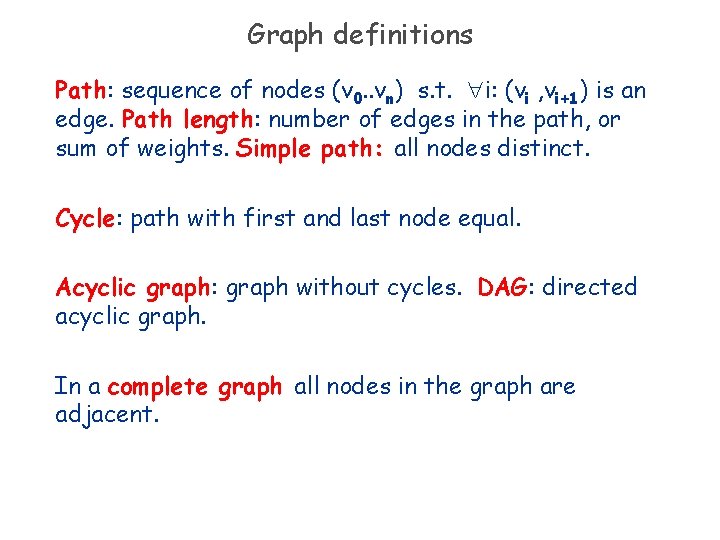 Graph definitions

Path: sequence of nodes $(v_0..v_n)$ s.t. $\forall i$: $(v_i, v_{i+1})$ is an edge. Path length: number of edges in the path, or sum of weights. Simple path: all nodes distinct.

Cycle: path with first and last node equal.

Acyclic graph: graph without cycles. DAG: directed acyclic graph.

In a complete graph all nodes in the graph are adjacent.